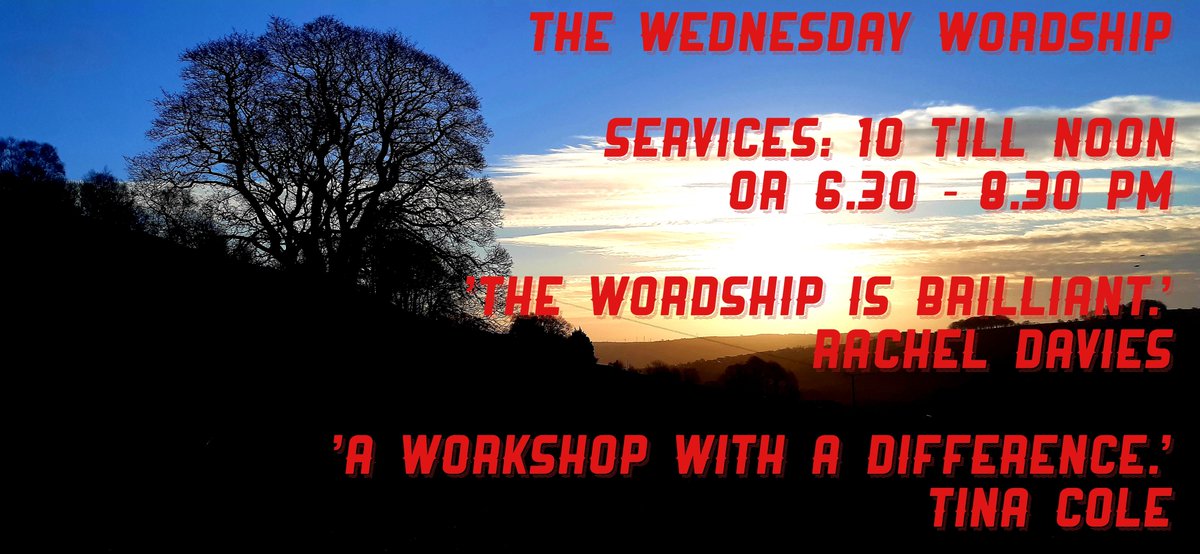 THE WEDNESDAY WORDSHIP

SERVICES: 10 TILL NOON OR 6.30 - 8.30 PM

'THE WORDSHIP IS BRILLIANT.' RACHEL DAVIES

'A WORKSHOP WITH A DIFFERENCE.' TINA COLE